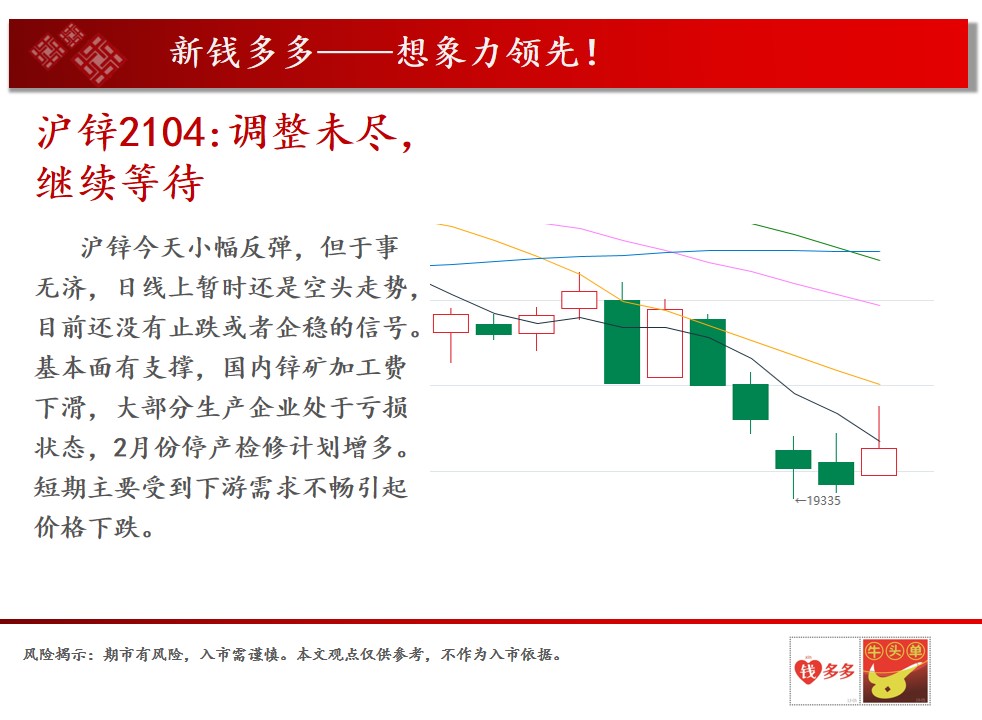 新钱多多——想象力领先！

沪锌2104:调整未尽，继续等待

沪锌今天小幅反弹，但于事无济，日线上暂时还是空头走势，目前还没有止跌或者企稳的信号。基本面有支撑，国内锌矿加工费下滑，大部分生产企业处于亏损状态，2月份停产检修计划增多。短期主要受到下游需求不畅引起价格下跌。

←19335

风险揭示：期市有风险，入市需谨慎。本文观点仅供参考，不作为入市依据。

钱多多

牛头单